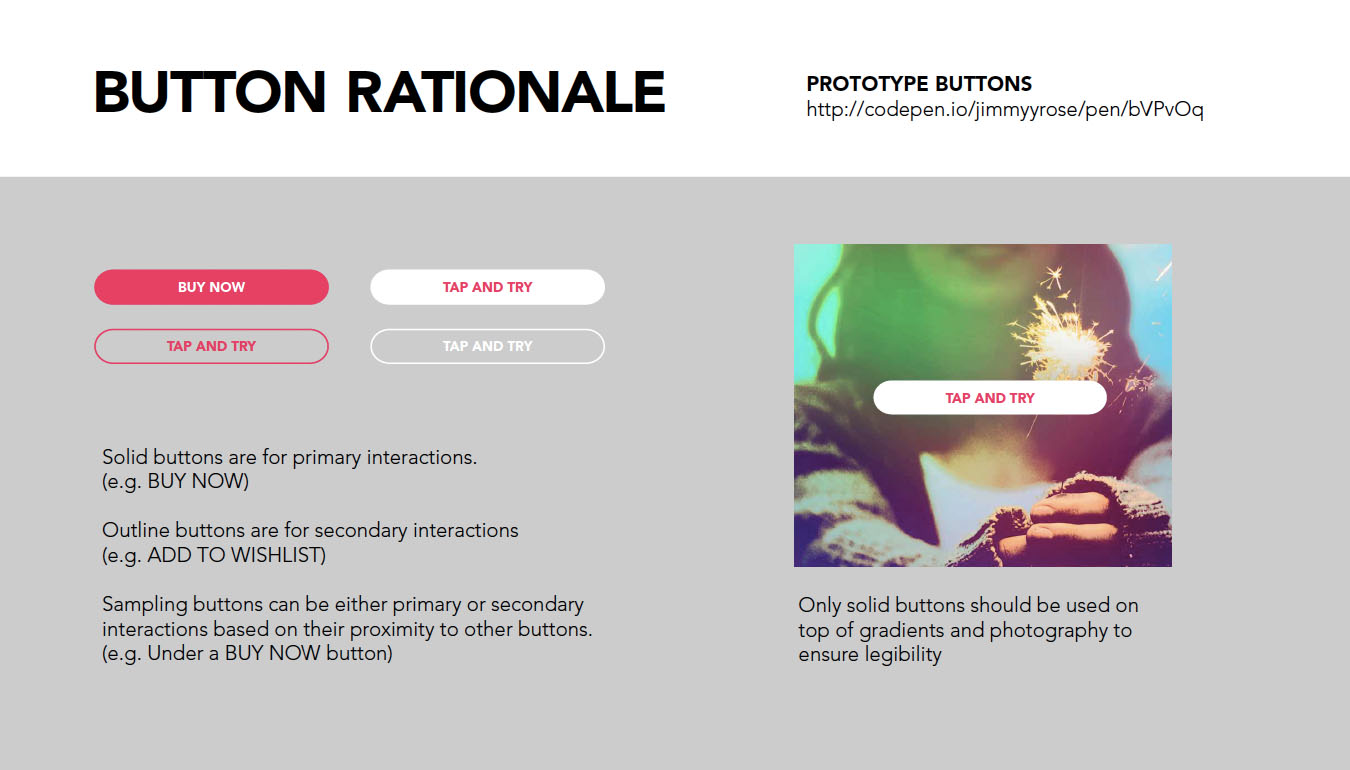 BUTTON RATIONALE

PROTOTYPE BUTTONS
http://codepen.io/jimmyyrose/pen/bVPvOq

BUY NOW

TAP AND TRY

TAP AND TRY

TAP AND TRY

Solid buttons are for primary interactions.
(e.g. BUY NOW)

Outline buttons are for secondary interactions
(e.g. ADD TO WISHLIST)

Sampling buttons can be either primary or secondary interactions based on their proximity to other buttons.
(e.g. Under a BUY NOW button)

TAP AND TRY

Only solid buttons should be used on top of gradients and photography to ensure legibility